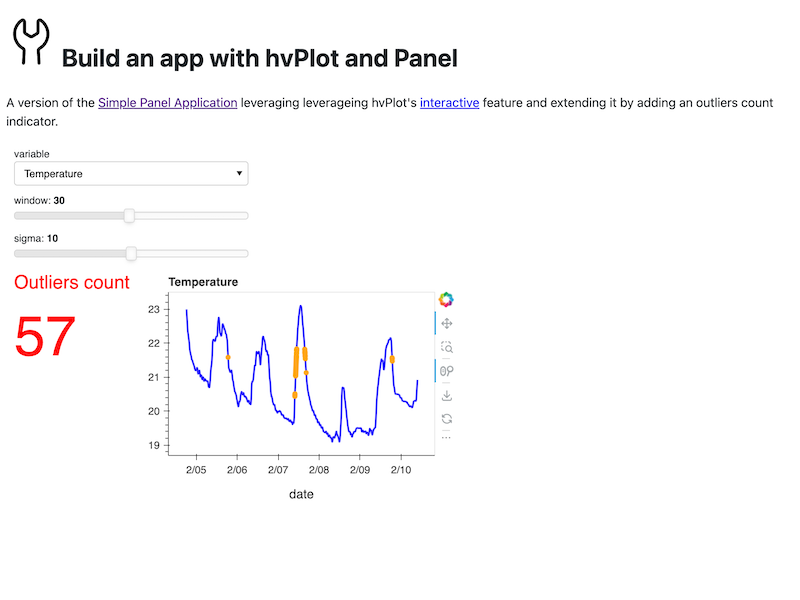 Build an app with hvPlot and Panel

A version of the Simple Panel Application leveraging leverageing hvPlot's interactive feature and extending it by adding an outliers count indicator.

variable

Temperature

window: 30

sigma: 10

Outliers count

57

Temperature

23
22
21
20
19

2/05 2/06 2/07 2/08 2/09 2/10

date